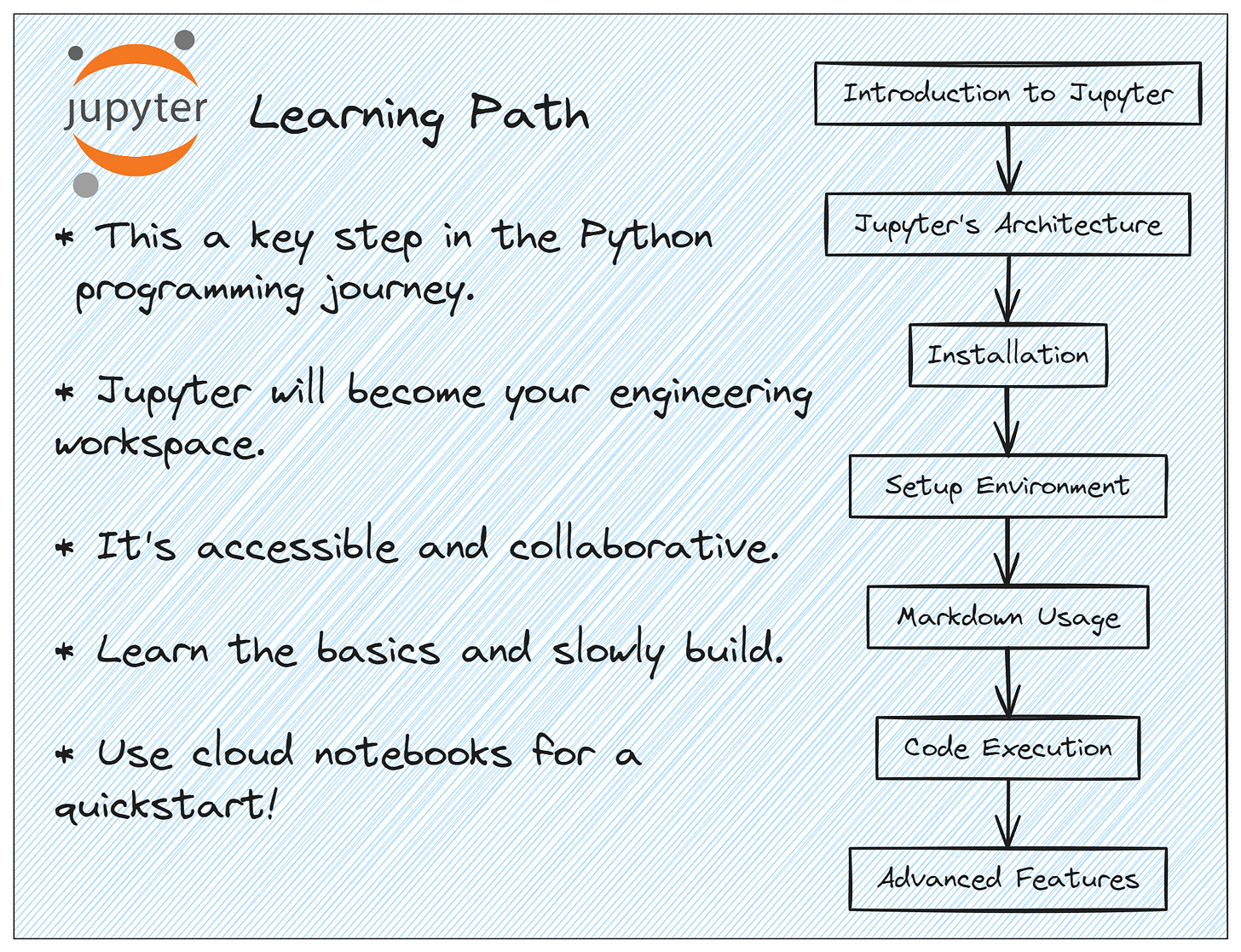 jupyter Learning Path

* This a key step in the Python programming journey.

* Jupyter will become your engineering workspace.

* It's accessible and collaborative.

* Learn the basics and slowly build.

* Use cloud notebooks for a quickstart!

Introduction to Jupyter

Jupyter's Architecture

Installation

Setup Environment

Markdown Usage

Code Execution

Advanced Features